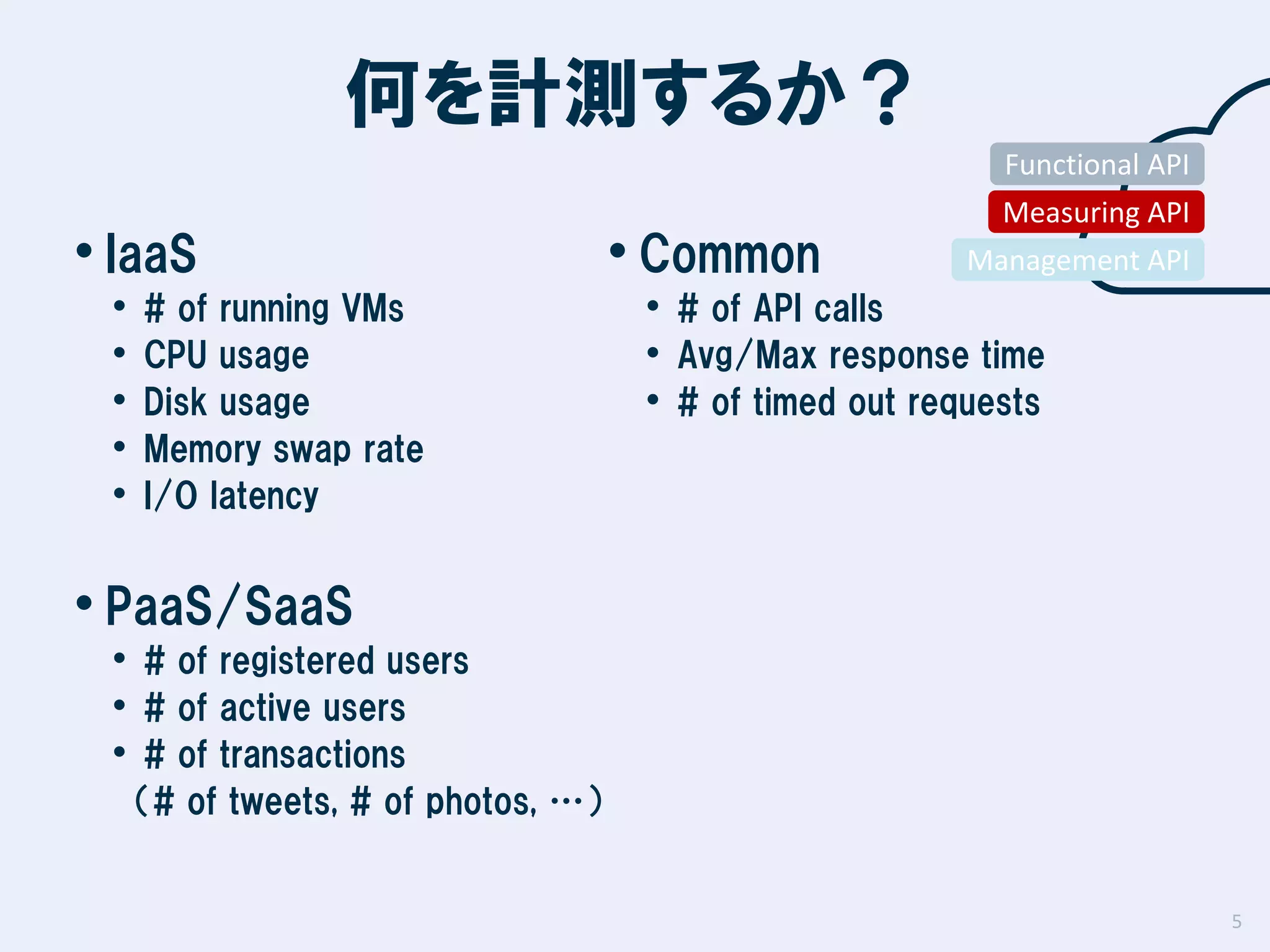 何を計測するか？

Functional API
Measuring API
Management API

• IaaS
• # of running VMs
• CPU usage
• Disk usage
• Memory swap rate
• I/O latency

• PaaS/SaaS
• # of registered users
• # of active users
• # of transactions (# of tweets, # of photos, …)

• Common
• # of API calls
• Avg/Max response time
• # of timed out requests

5